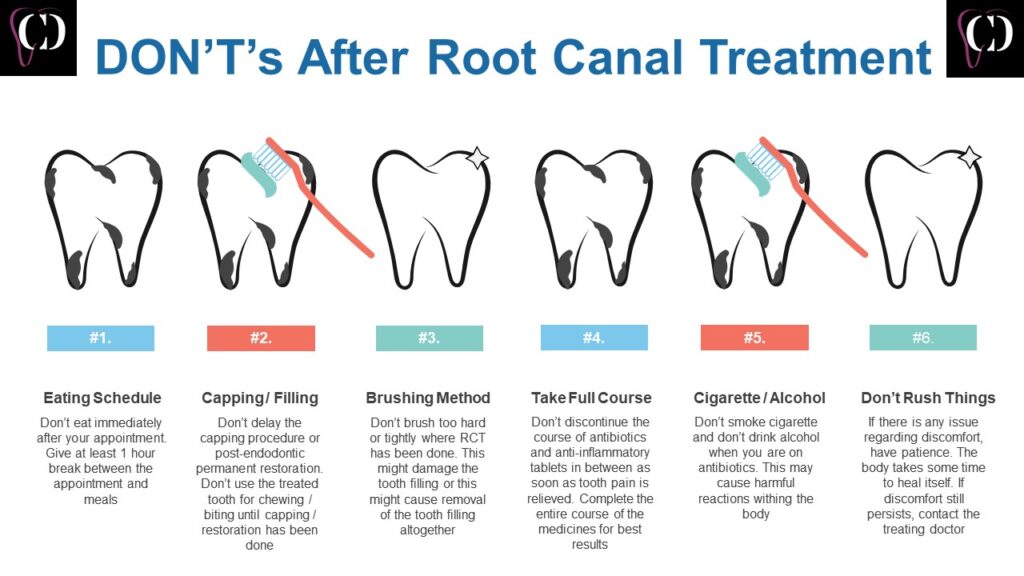 DON'T's After Root Canal Treatment

#1.

Eating Schedule

Don't eat immediately after your appointment. Give at least 1 hour break between the appointment and meals

#2.

Capping / Filling

Don't delay the capping procedure or post-endodontic permanent restoration. Don't use the treated tooth for chewing / biting until capping / restoration has been done

#3.

Brushing Method

Don't brush too hard or tightly where RCT has been done. This might damage the tooth filling or this might cause removal of the tooth filling altogether

#4.

Take Full Course

Don't discontinue the course of antibiotics and anti-inflammatory tablets in between as soon as tooth pain is relieved. Complete the entire course of the medicines for best results

#5.

Cigarette / Alcohol

Don't smoke cigarette and don't drink alcohol when you are on antibiotics. This may cause harmful reactions withing the body

#6.

Don't Rush Things

If there is any issue regarding discomfort, have patience. The body takes some time to heal itself. If discomfort still persists, contact the treating doctor